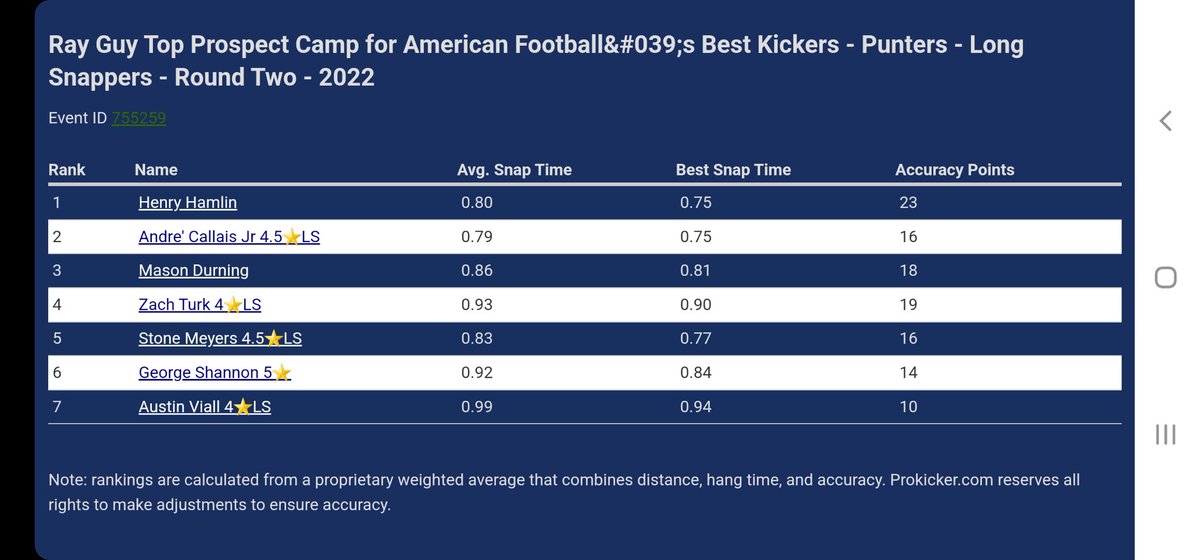 Ray Guy Top Prospect Camp for American Football&#039;s Best Kickers - Punters - Long Snappers - Round Two - 2022

Event ID 755259

| Rank | Name | Avg. Snap Time | Best Snap Time | Accuracy Points |
|---|---|---|---|---|
| 1 | Henry Hamlin | 0.80 | 0.75 | 23 |
| 2 | Andre' Callais Jr 4.5⭐LS | 0.79 | 0.75 | 16 |
| 3 | Mason Durning | 0.86 | 0.81 | 18 |
| 4 | Zach Turk 4⭐LS | 0.93 | 0.90 | 19 |
| 5 | Stone Meyers 4.5⭐LS | 0.83 | 0.77 | 16 |
| 6 | George Shannon 5⭐ | 0.92 | 0.84 | 14 |
| 7 | Austin Viall 4⭐LS | 0.99 | 0.94 | 10 |

Note: rankings are calculated from a proprietary weighted average that combines distance, hang time, and accuracy. Prokicker.com reserves all rights to make adjustments to ensure accuracy.